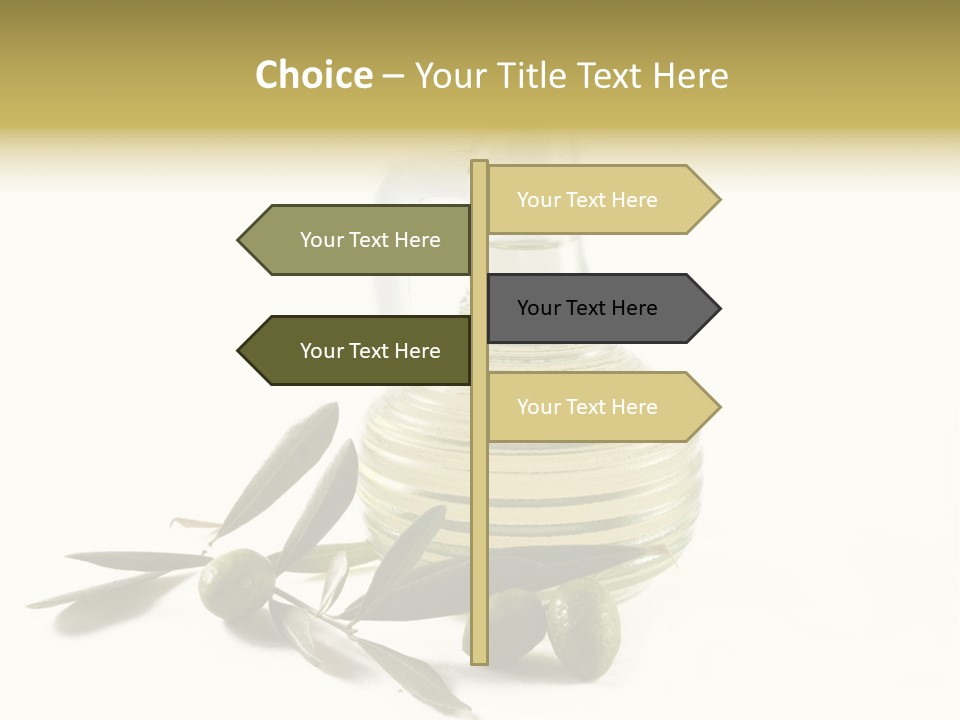 Choice – Your Title Text Here

Your Text Here

Your Text Here

Your Text Here

Your Text Here

Your Text Here